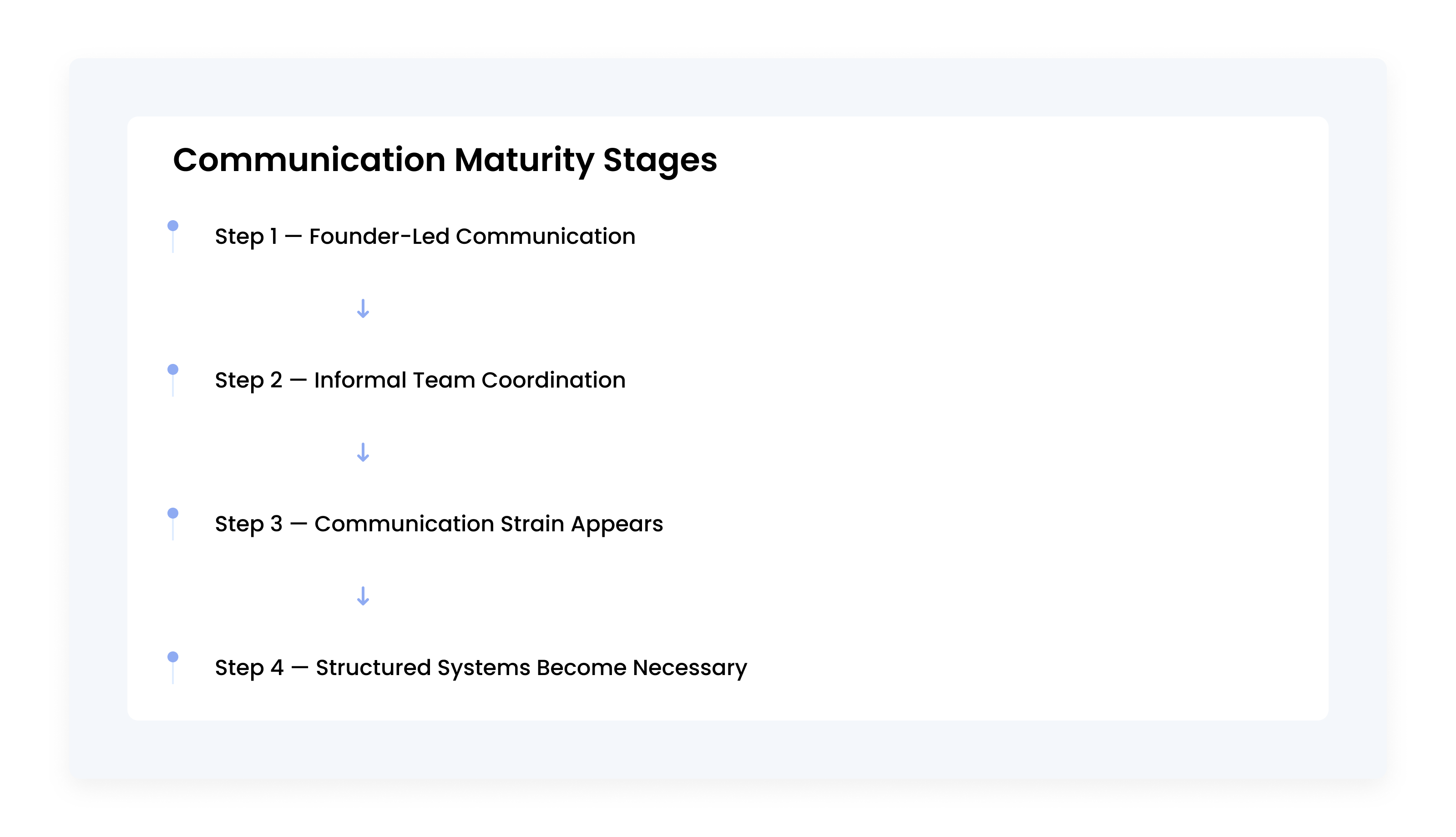 Communication Maturity Stages

Step 1 — Founder-Led Communication

↓

Step 2 — Informal Team Coordination

↓

Step 3 — Communication Strain Appears

↓

Step 4 — Structured Systems Become Necessary